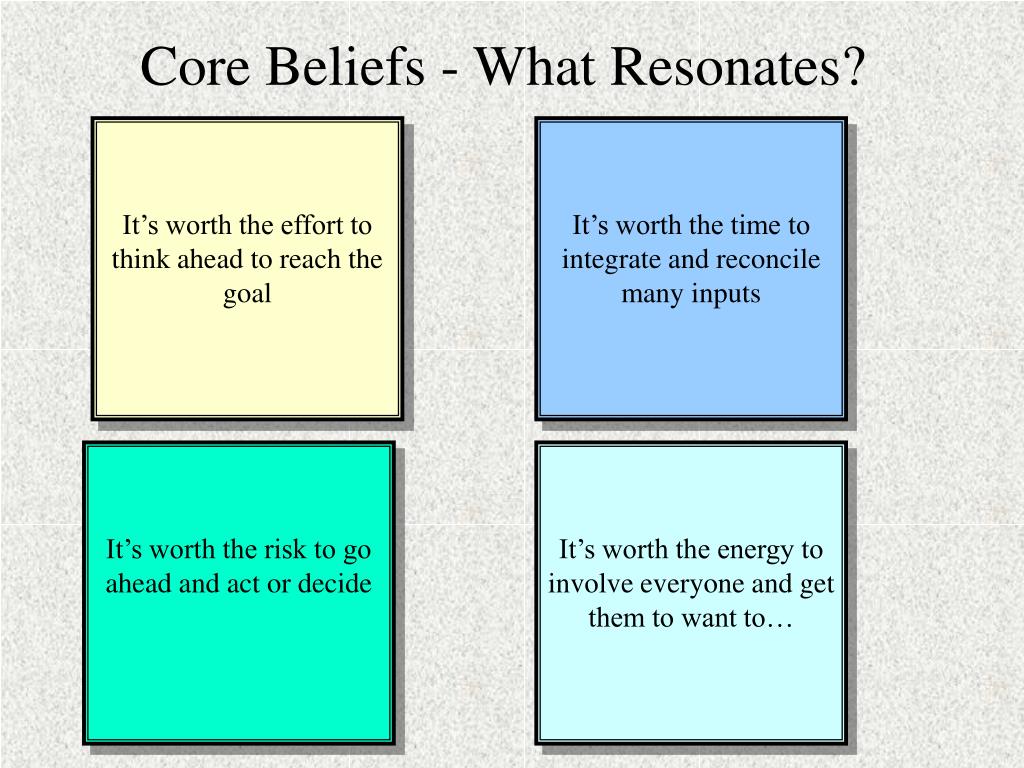 Core Beliefs - What Resonates?

It’s worth the effort to think ahead to reach the goal

It’s worth the time to integrate and reconcile many inputs

It’s worth the risk to go ahead and act or decide

It’s worth the energy to involve everyone and get them to want to…